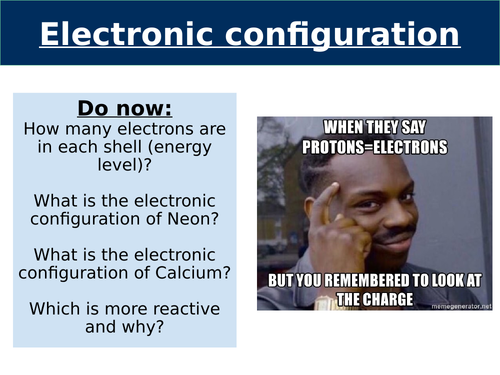 Electronic configuration

Do now:
How many electrons are in each shell (energy level)?

What is the electronic configuration of Neon?

What is the electronic configuration of Calcium?

Which is more reactive and why?

WHEN THEY SAY PROTONS=ELECTRONS

BUT YOU REMEMBERED TO LOOK AT THE CHARGE

memegenerator.net